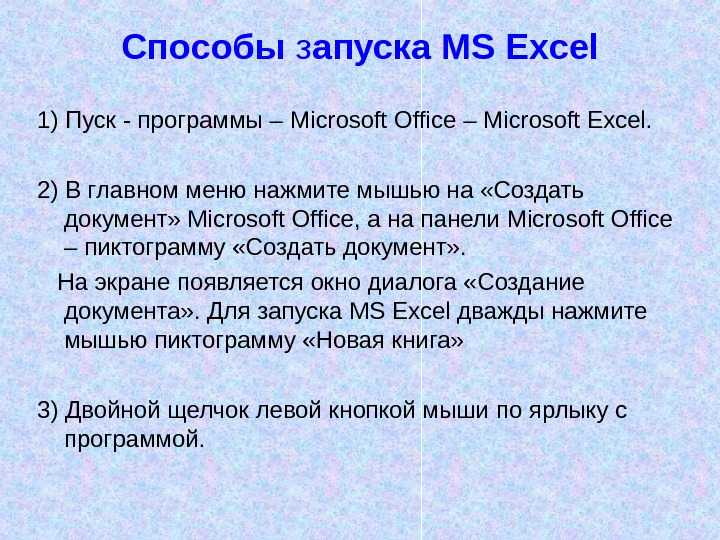 Способы запуска MS Excel

1) Пуск - программы – Microsoft Office – Microsoft Excel.

2) В главном меню нажмите мышью на «Создать документ» Microsoft Office, а на панели Microsoft Office – пиктограмму «Создать документ».

На экране появляется окно диалога «Создание документа». Для запуска MS Excel дважды нажмите мышью пиктограмму «Новая книга»

3) Двойной щелчок левой кнопкой мыши по ярлыку с программой.